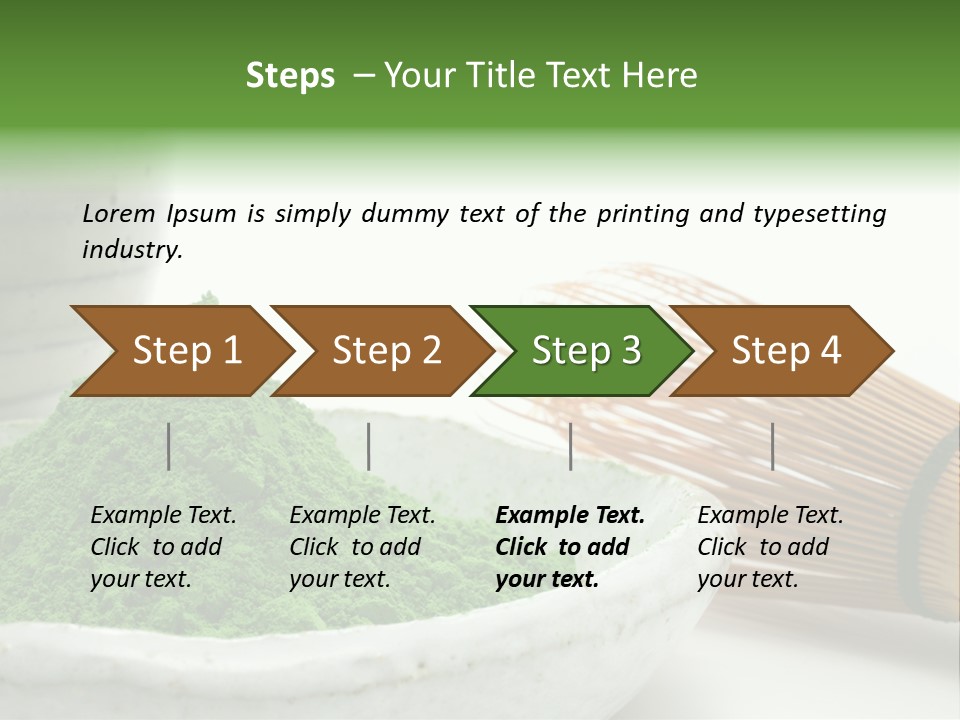 Steps – Your Title Text Here

Lorem Ipsum is simply dummy text of the printing and typesetting industry.

Step 1

Step 2

Step 3

Step 4

Example Text. Click to add your text.

Example Text. Click to add your text.

Example Text. Click to add your text.

Example Text. Click to add your text.